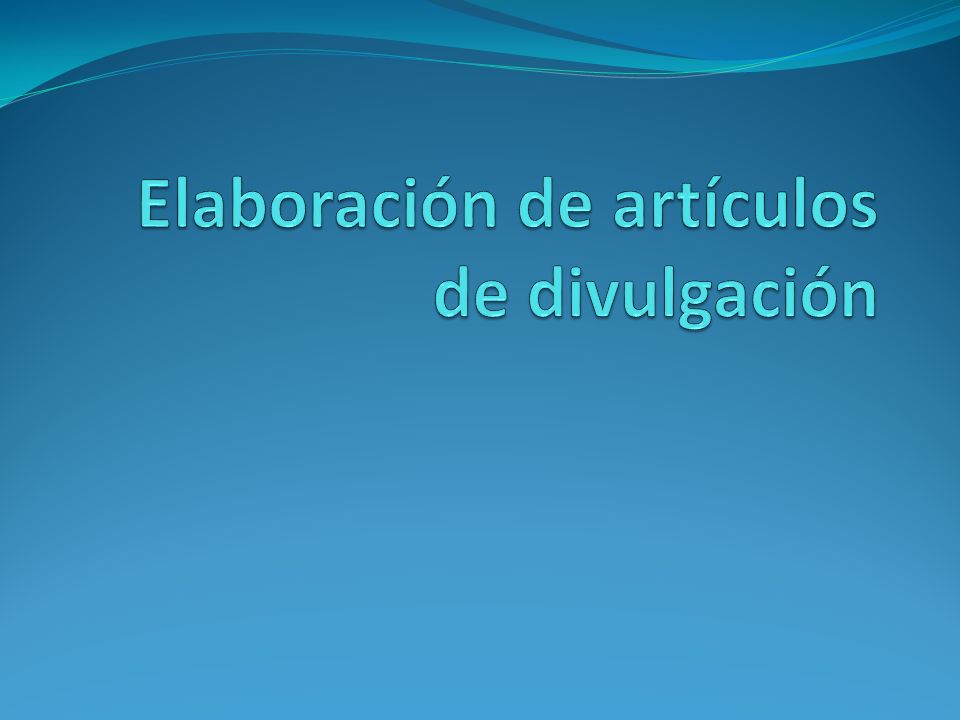 Elaboración de artículos de divulgación